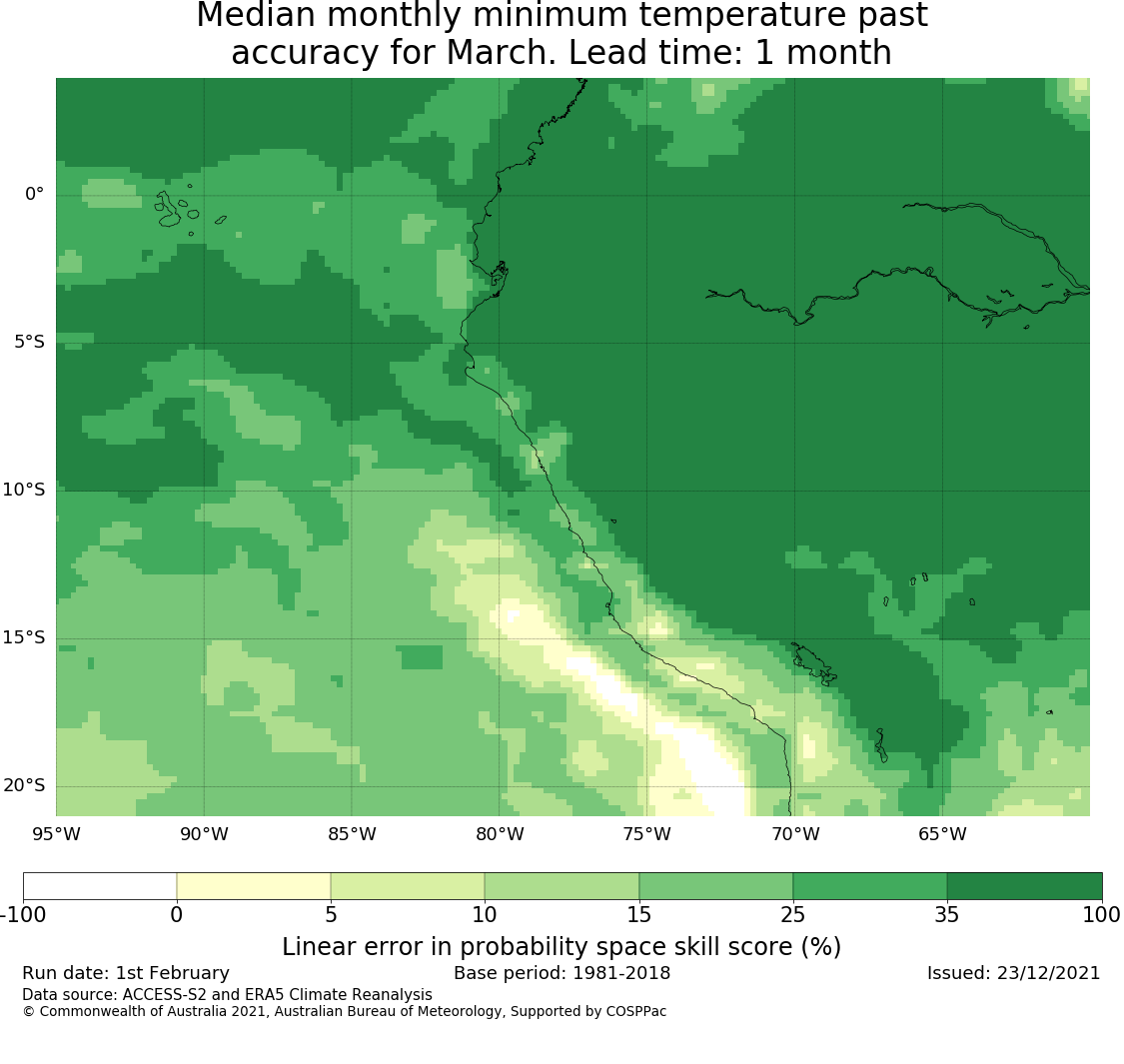 Median monthly minimum temperature past accuracy for March. Lead time: 1 month

0°
5°S
10°S
15°S
20°S

95°W 90°W 85°W 80°W 75°W 70°W 65°W

-100 0 5 10 15 25 35 100

Linear error in probability space skill score (%)

Run date: 1st February
Base period: 1981-2018
Issued: 23/12/2021

Data source: ACCESS-S2 and ERA5 Climate Reanalysis
© Commonwealth of Australia 2021, Australian Bureau of Meteorology, Supported by COSPPac